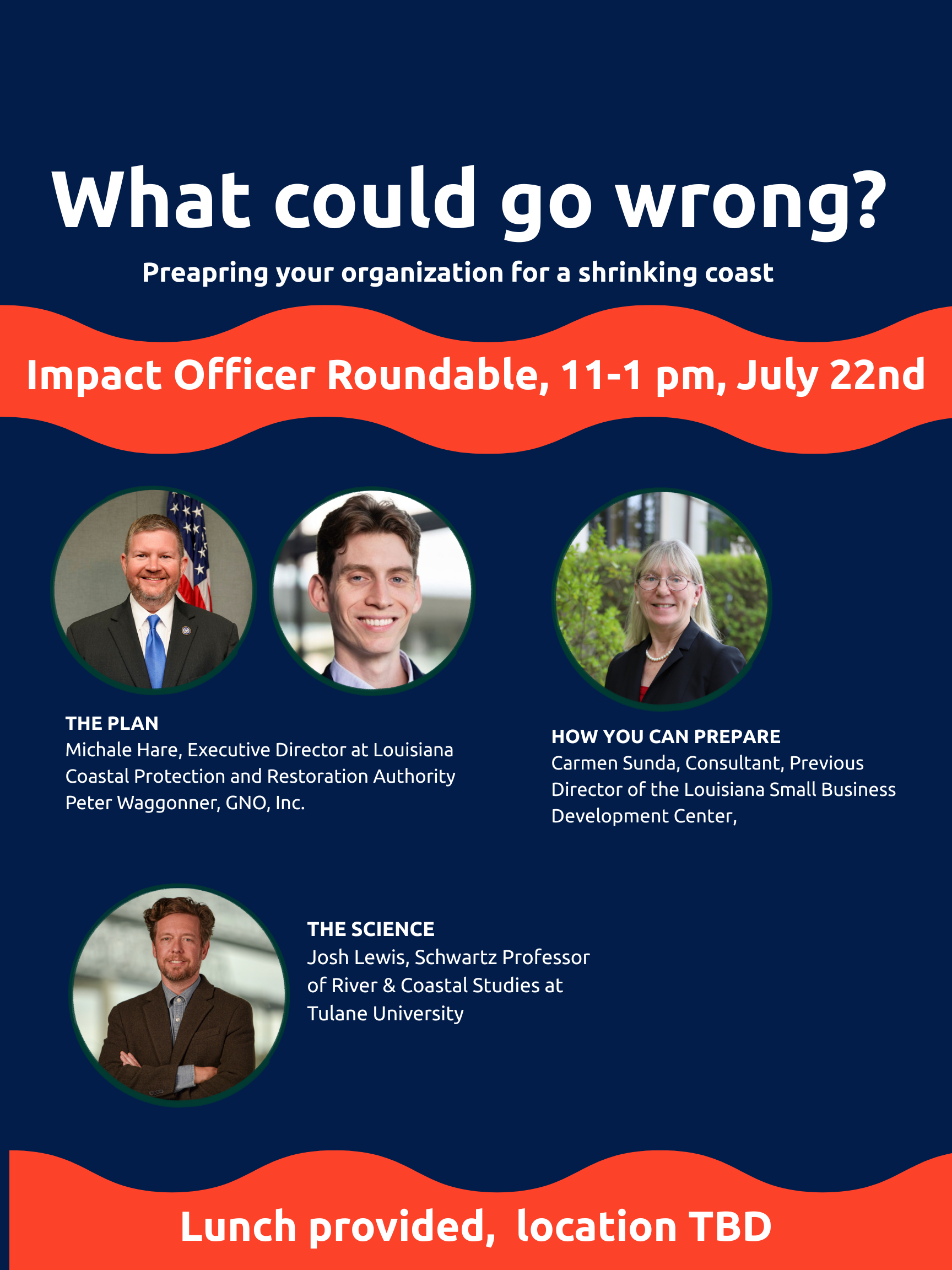 What could go wrong?

Preapring your organization for a shrinking coast

Impact Officer Roundable, 11-1 pm, July 22nd

THE PLAN
Michale Hare, Executive Director at Louisiana Coastal Protection and Restoration Authority
Peter Waggonner, GNO, Inc.

HOW YOU CAN PREPARE
Carmen Sunda, Consultant, Previous Director of the Louisiana Small Business Development Center,

THE SCIENCE
Josh Lewis, Schwartz Professor of River & Coastal Studies at Tulane University

Lunch provided, location TBD